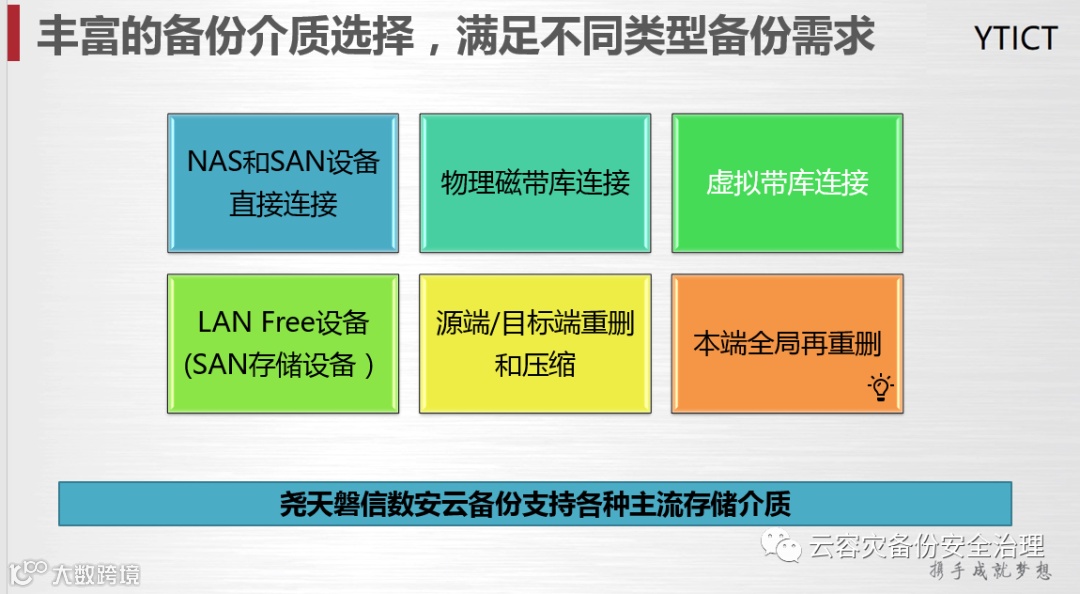 丰富的备份介质选择，满足不同类型备份需求

YTICT

NAS和SAN设备直接连接

物理磁带库连接

虚拟带库连接

LAN Free设备 (SAN存储设备 )

源端/目标端重删和压缩

本端全局再重删

尧天磐信数安云备份支持各种主流存储介质

云容灾备份安全治理

携手成就梦想

大数跨境